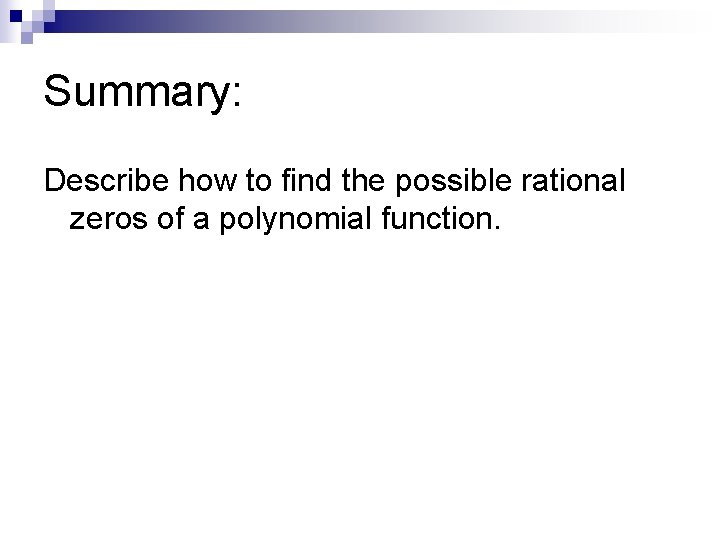 Summary:

Describe how to find the possible rational zeros of a polynomial function.